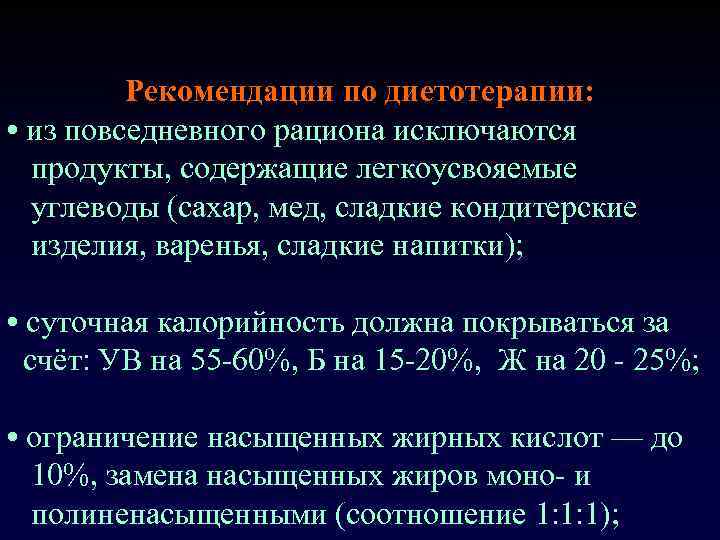 Рекомендации по диетотерапии:

• из повседневного рациона исключаются продукты, содержащие легкоусвояемые углеводы (сахар, мед, сладкие кондитерские изделия, варенья, сладкие напитки);

• суточная калорийность должна покрываться за счёт: УВ на 55-60%, Б на 15-20%, Ж на 20 - 25%;

• ограничение насыщенных жирных кислот — до 10%, замена насыщенных жиров моно- и полиненасыщенными (соотношение 1:1:1);